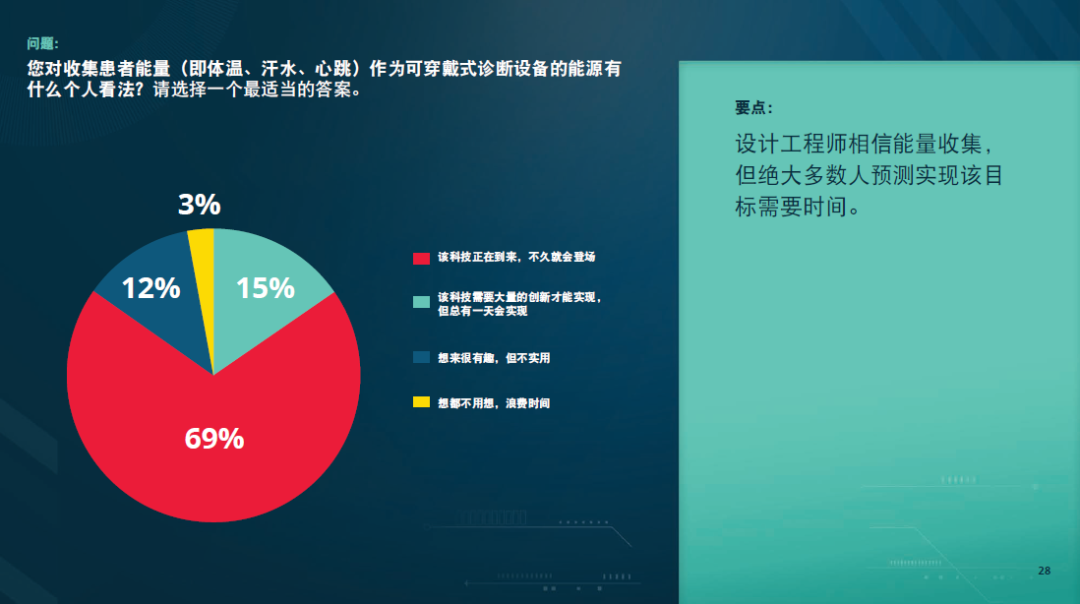 问题:
您对收集患者能量（即体温、汗水、心跳）作为可穿戴式诊断设备的能源有什么个人看法？请选择一个最适当的答案。

3%
12%
15%
69%

该科技正在到来，不久就会登场
该科技需要大量的创新才能实现，但总有一天会实现
想来很有趣，但不实用
想都不用想，浪费时间

要点:
设计工程师相信能量收集，但绝大多数人预测实现该目标需要时间。

28